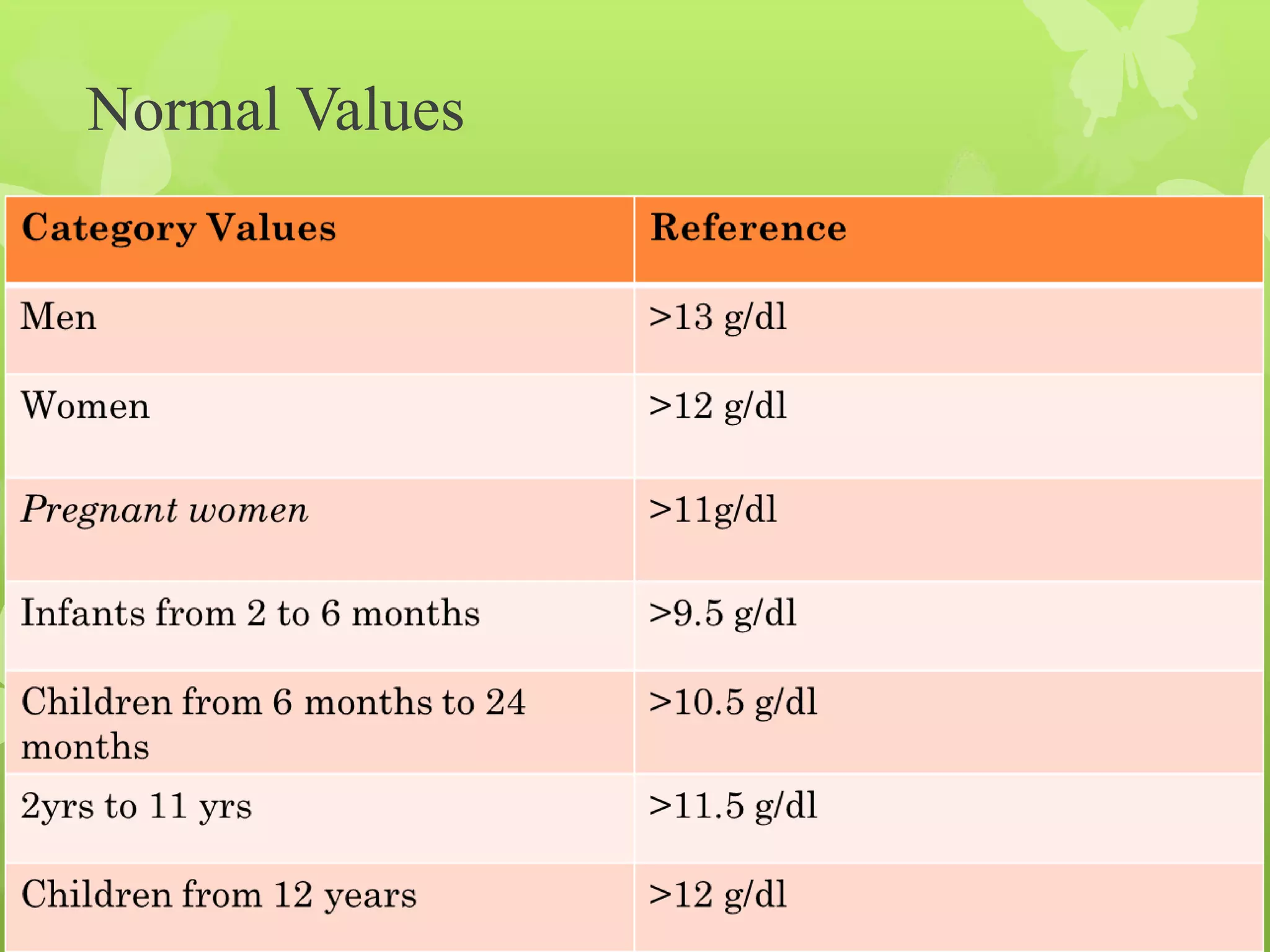 Normal Values

| Category Values | Reference |
|---|---|
| Men | >13 g/dl |
| Women | >12 g/dl |
| Pregnant women | >11g/dl |
| Infants from 2 to 6 months | >9.5 g/dl |
| Children from 6 months to 24 months | >10.5 g/dl |
| 2yrs to 11 yrs | >11.5 g/dl |
| Children from 12 years | >12 g/dl |